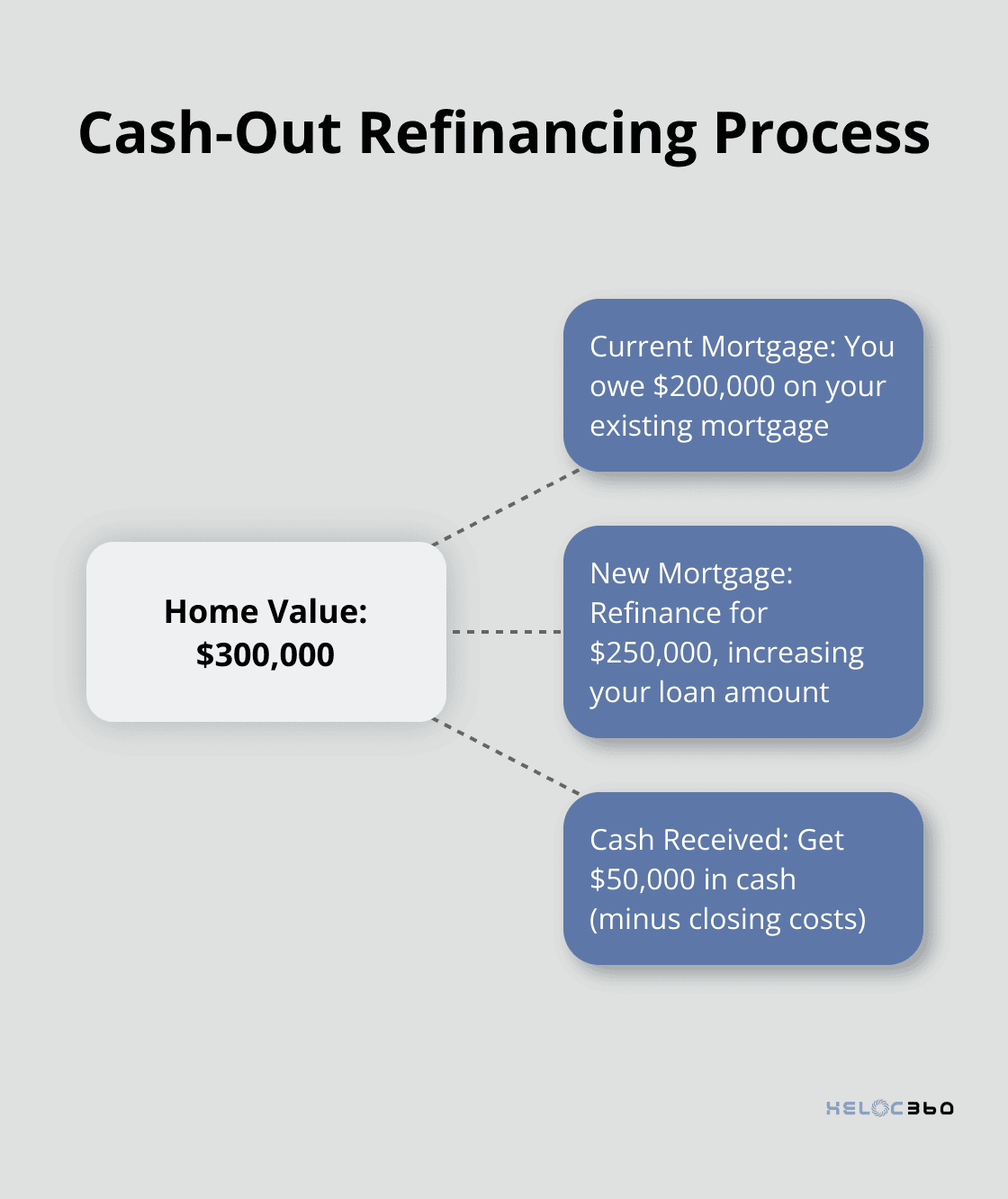 Cash-Out Refinancing Process

Home Value: \$300,000

Current Mortgage: You owe \$200,000 on your existing mortgage

New Mortgage: Refinance for \$250,000, increasing your loan amount

Cash Received: Get \$50,000 in cash (minus closing costs)

HELOC360